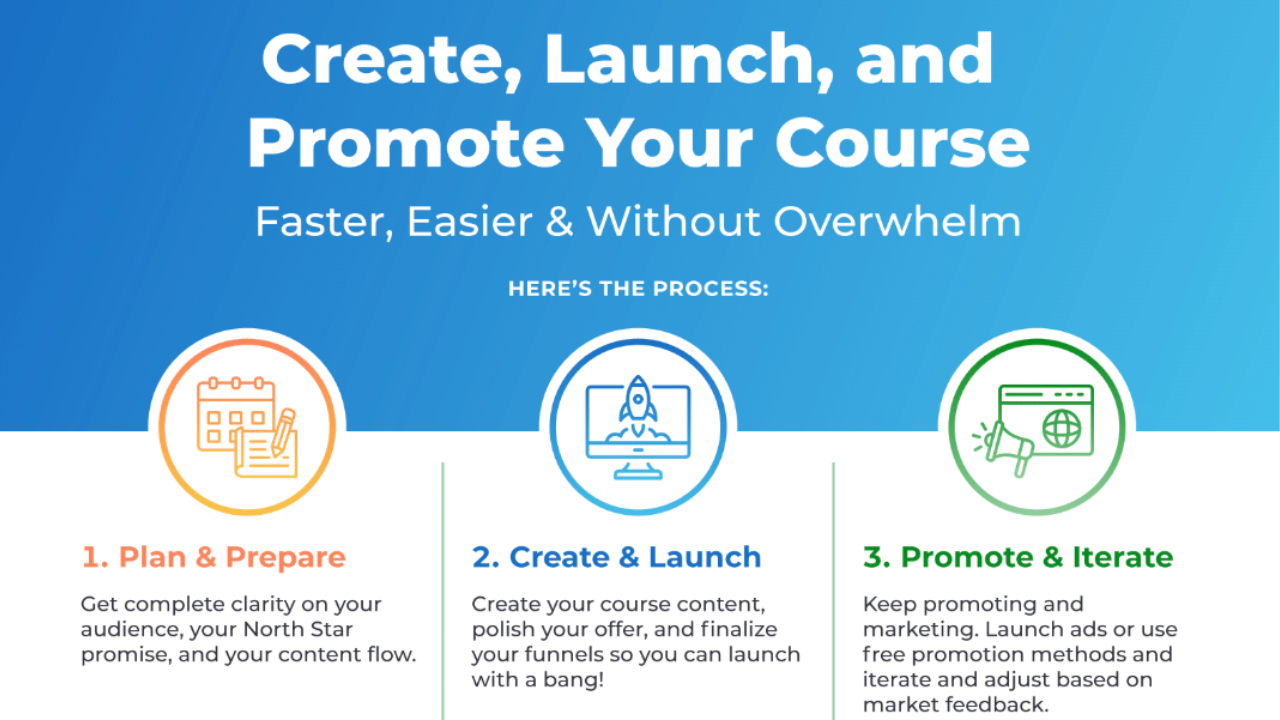 Create, Launch, and Promote Your Course

Faster, Easier & Without Overwhelm

HERE'S THE PROCESS:

1. Plan & Prepare

Get complete clarity on your audience, your North Star promise, and your content flow.

2. Create & Launch

Create your course content, polish your offer, and finalize your funnels so you can launch with a bang!

3. Promote & Iterate

Keep promoting and marketing. Launch ads or use free promotion methods and iterate and adjust based on market feedback.